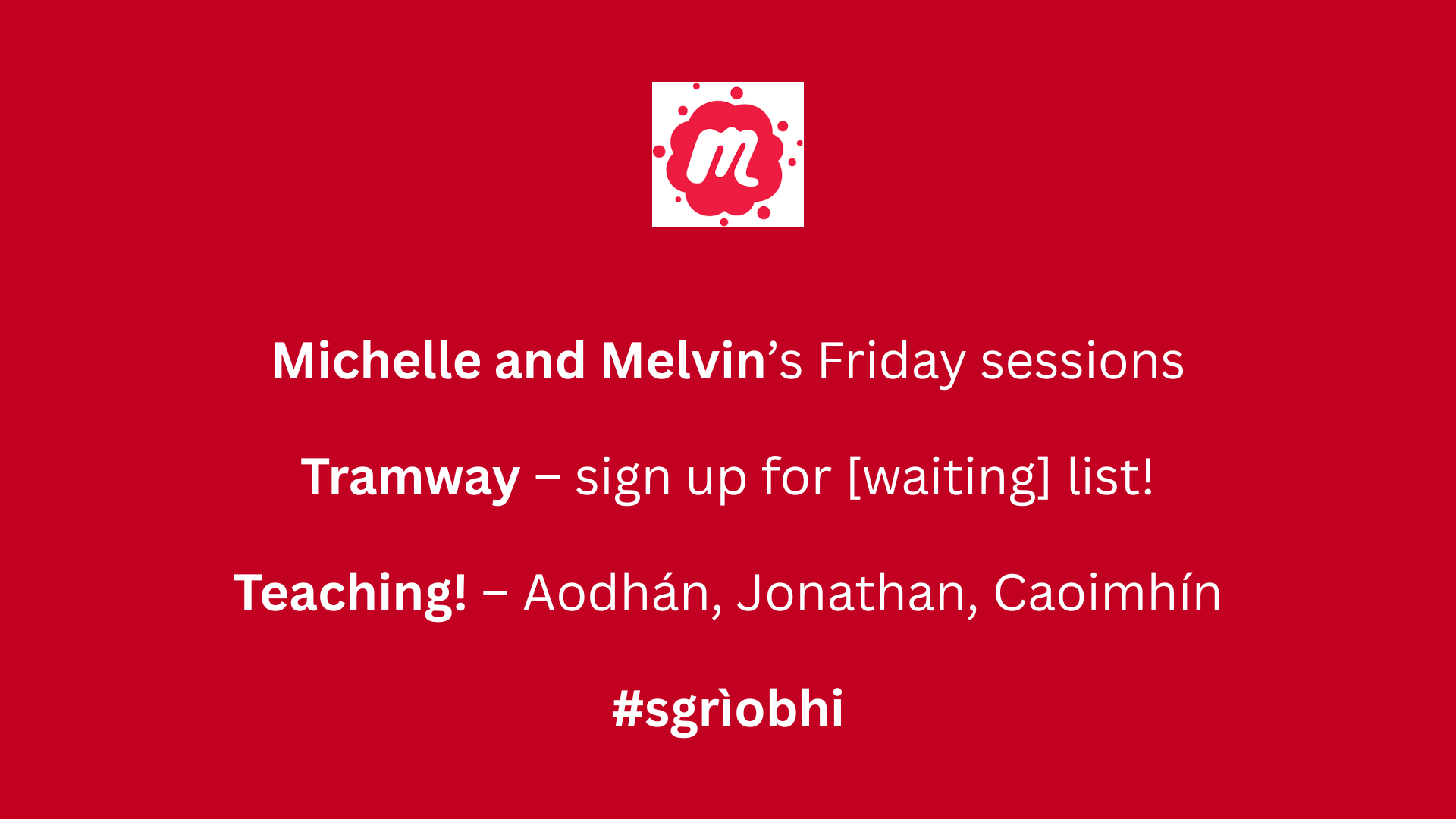 m

Michelle and Melvin's Friday sessions

Tramway – sign up for [waiting] list!

Teaching! – Aodhán, Jonathan, Caoimhín

#sgrìobhi